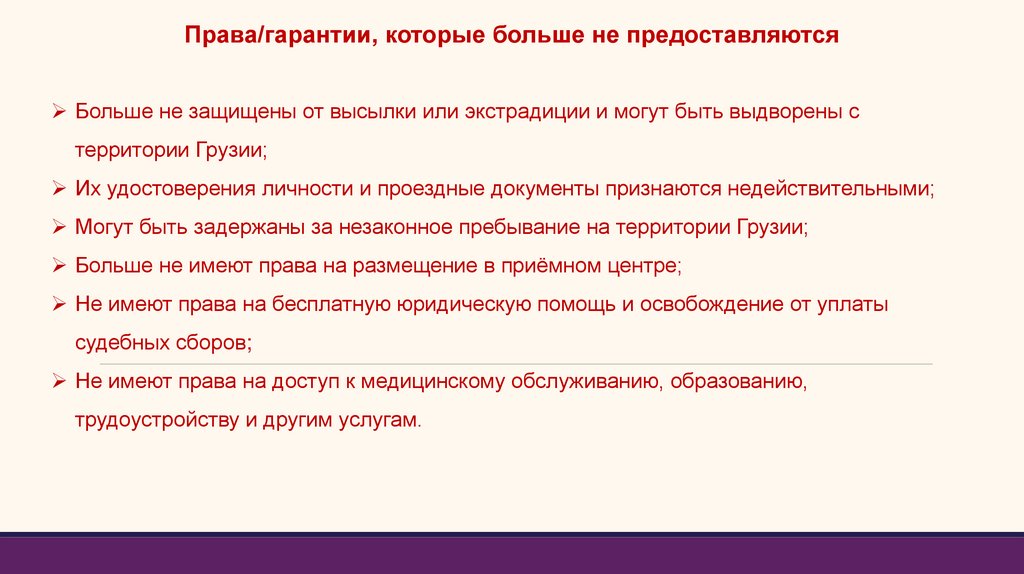 Права/гарантии, которые больше не предоставляются

➢ Больше не защищены от высылки или экстрадиции и могут быть выдворены с территории Грузии;
➢ Их удостоверения личности и проездные документы признаются недействительными;
➢ Могут быть задержаны за незаконное пребывание на территории Грузии;
➢ Больше не имеют права на размещение в приёмном центре;
➢ Не имеют права на бесплатную юридическую помощь и освобождение от уплаты судебных сборов;
➢ Не имеют права на доступ к медицинскому обслуживанию, образованию, трудоустройству и другим услугам.